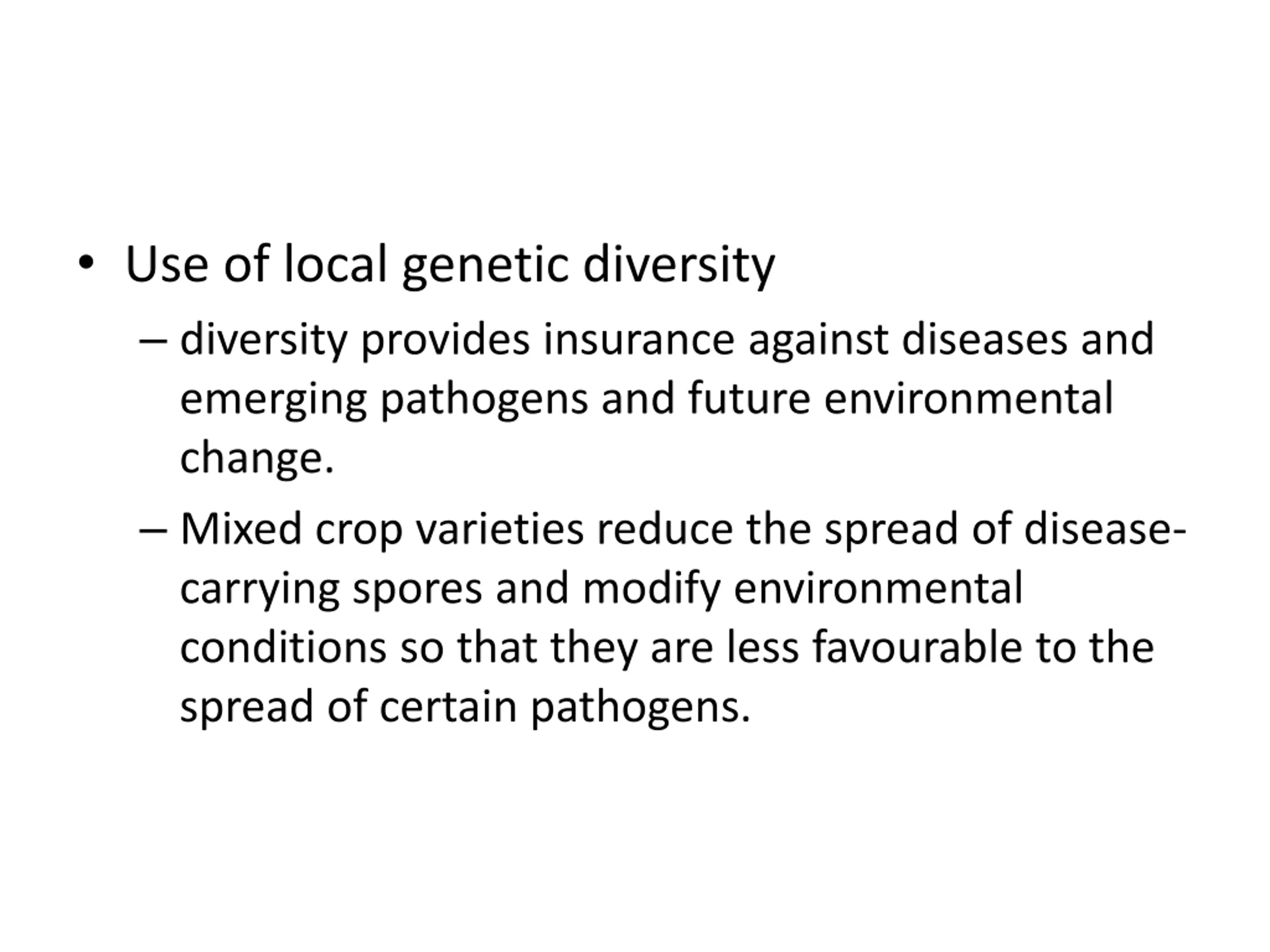 • Use of local genetic diversity

– diversity provides insurance against diseases and emerging pathogens and future environmental change.

– Mixed crop varieties reduce the spread of disease-carrying spores and modify environmental conditions so that they are less favourable to the spread of certain pathogens.